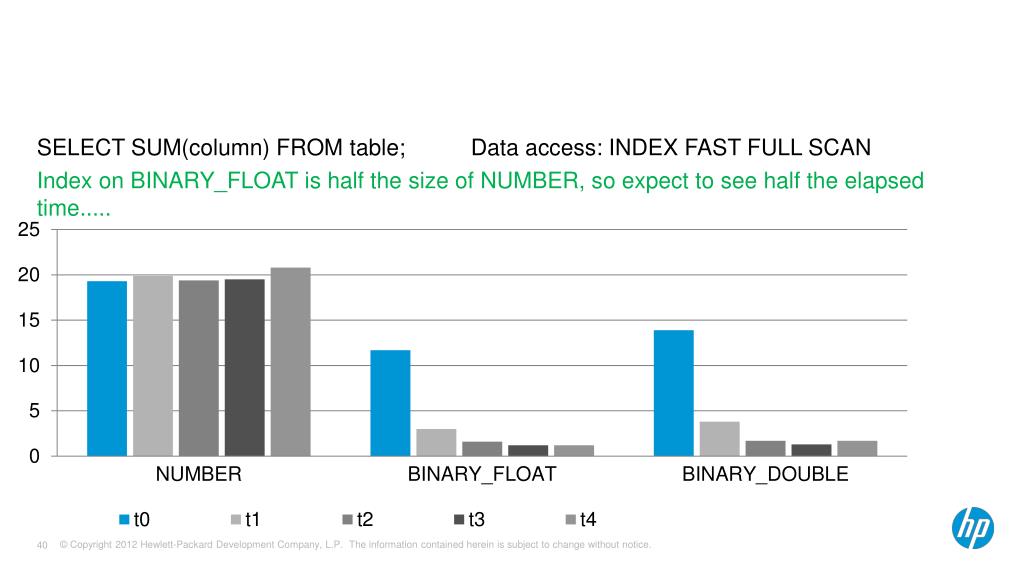 SELECT SUM(column) FROM table; Data access: INDEX FAST FULL SCAN

Index on BINARY_FLOAT is half the size of NUMBER, so expect to see half the elapsed time.....

25
20
15
10
5
0

NUMBER BINARY_FLOAT BINARY_DOUBLE

t0 t1 t2 t3 t4

40 © Copyright 2012 Hewlett-Packard Development Company, L.P. The information contained herein is subject to change without notice.

hp